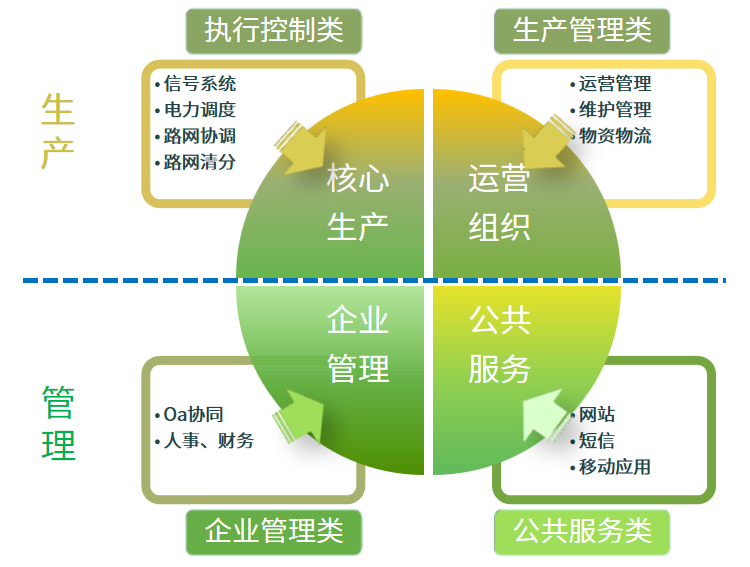 执行控制类

生产管理类

生产

• 信号系统
• 电力调度
• 路网协调
• 路网清分

• 运营管理
• 维护管理
• 物资物流

核心生产

运营组织

企业管理

公共服务

管理

• Oa协同
• 人事、财务

• 网站
• 短信
• 移动应用

企业管理类

公共服务类